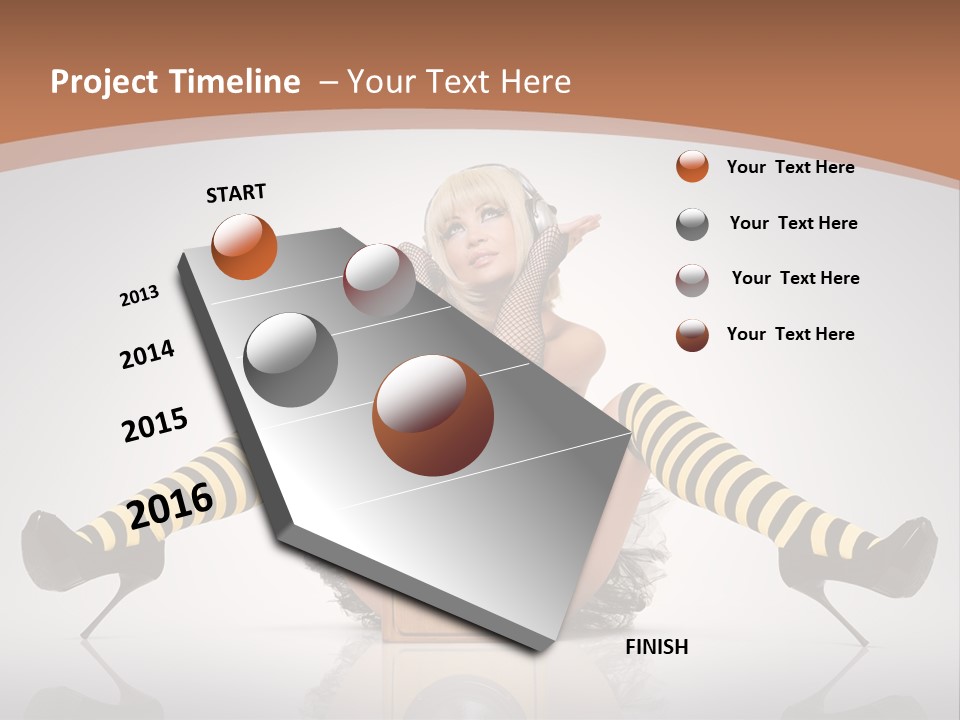 Project Timeline – Your Text Here

START

2013

2014

2015

2016

FINISH

Your Text Here

Your Text Here

Your Text Here

Your Text Here